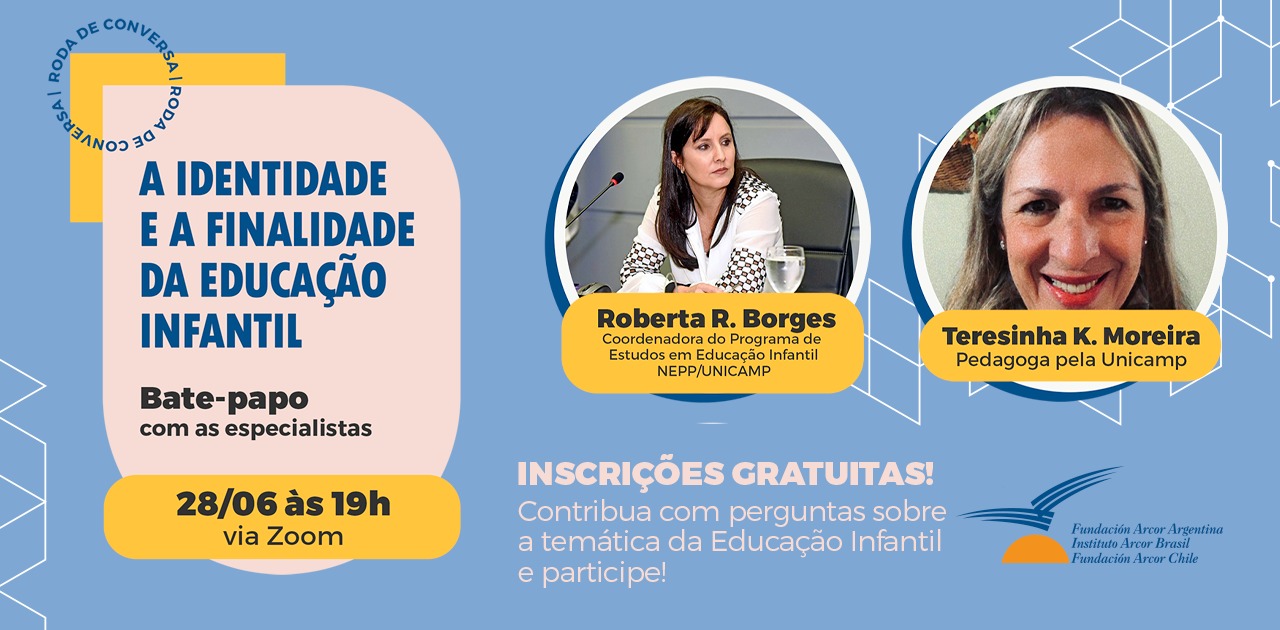 RODA DE CONVERSA | RODA DE CONVERSA |

A IDENTIDADE E A FINALIDADE DA EDUCAÇÃO INFANTIL

Bate-papo
com as especialistas

28/06 às 19h
via Zoom

Roberta R. Borges
Coordenadora do Programa de Estudos em Educação Infantil NEPP/UNICAMP

Teresinha K. Moreira
Pedagoga pela Unicamp

INSCRIÇÕES GRATUITAS!
Contribua com perguntas sobre a temática da Educação Infantil e participe!

Fundación Arcor Argentina
Instituto Arcor Brasil
Fundación Arcor Chile